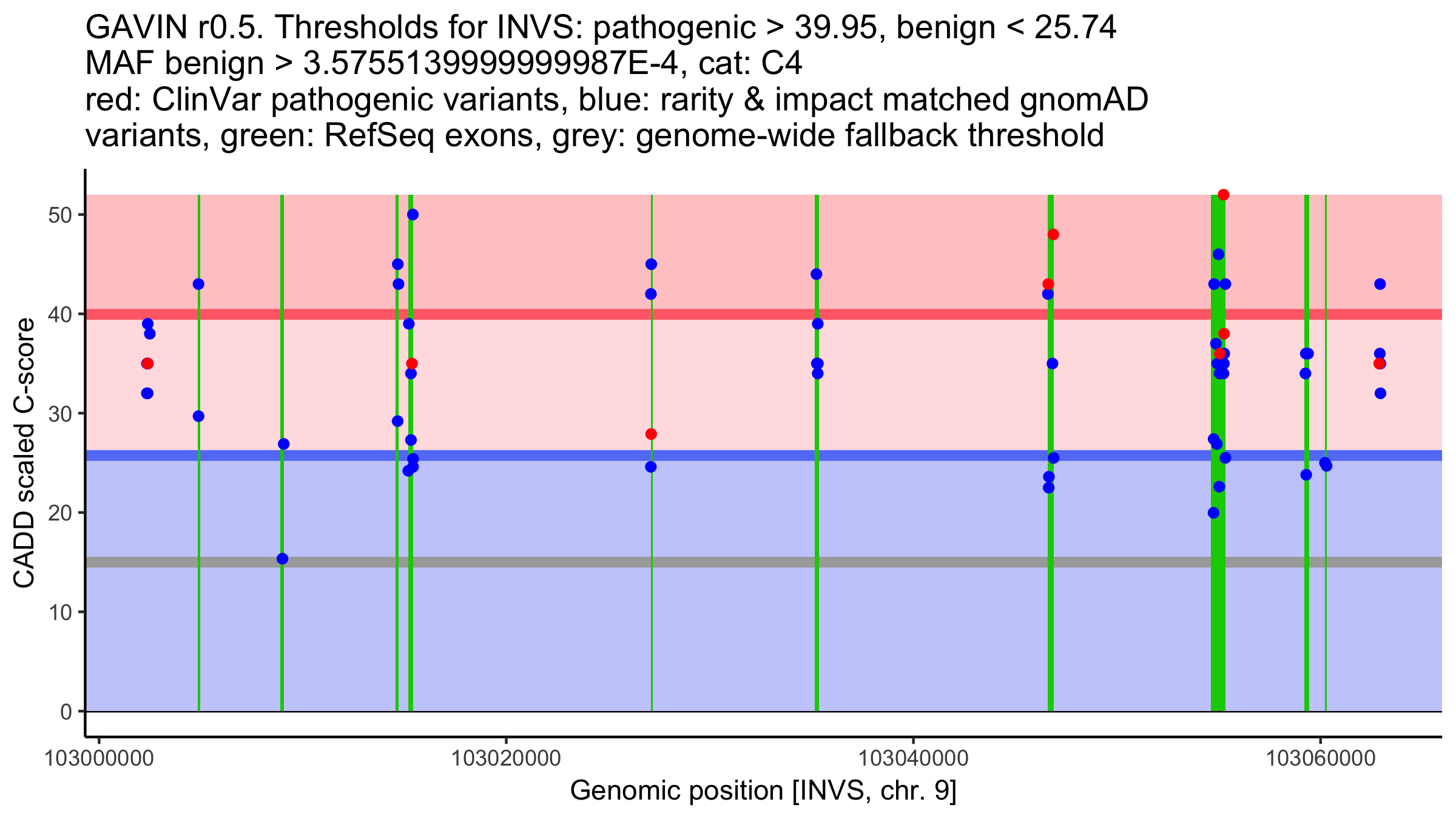 GAVIN r0.5. Thresholds for INVS: pathogenic > 39.95, benign < 25.74
MAF benign > 3.5755139999999987E-4, cat: C4
red: ClinVar pathogenic variants, blue: rarity & impact matched gnomAD variants, green: RefSeq exons, grey: genome-wide fallback threshold

CADD scaled C-score

50
40
30
20
10
0

103000000
103020000
103040000
103060000

Genomic position [INVS, chr. 9]